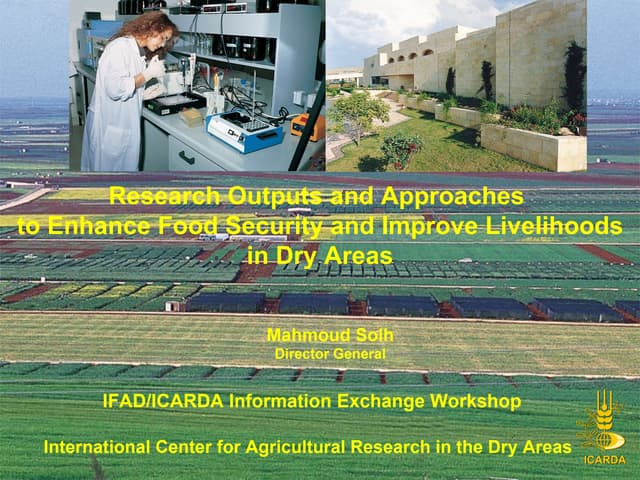 Research Outputs and Approaches to Enhance Food Security and Improve Livelihoods in Dry Areas

Mahmoud Solh
Director General

IFAD/ICARDA Information Exchange Workshop

International Center for Agricultural Research in the Dry Areas

ICARDA